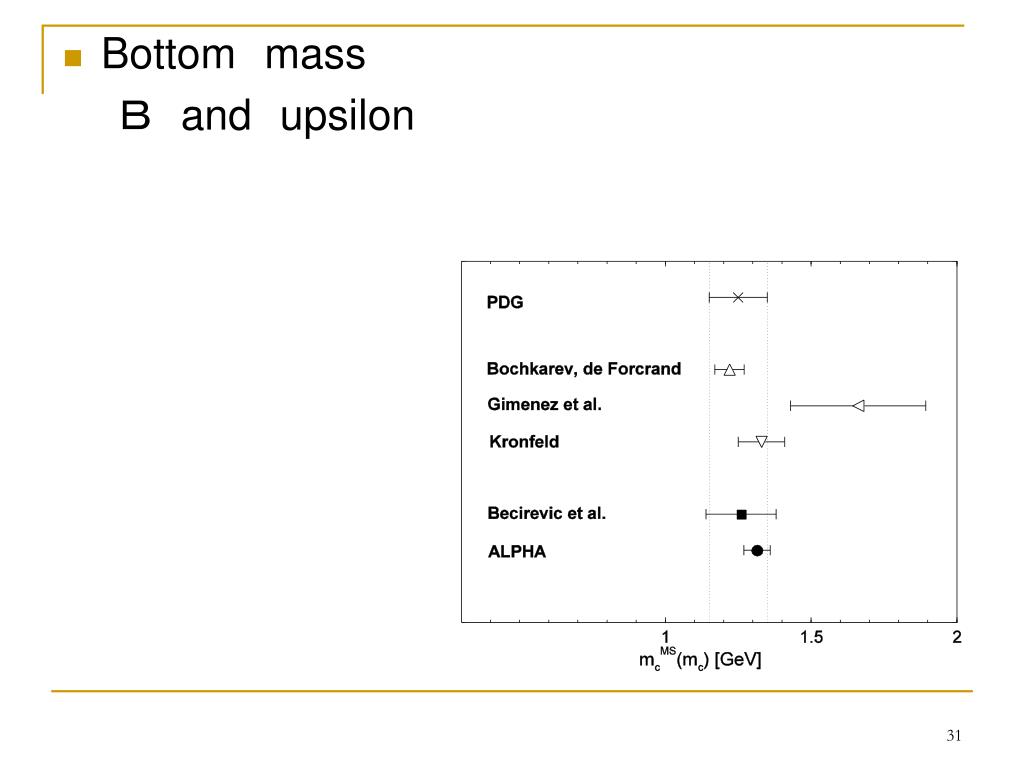 Bottom mass

B and upsilon

PDG

Bochkarev, de Forcrand

Gimenez et al.

Kronfeld

Becirevic et al.

ALPHA

1

1.5

2

$m_c^{MS}(m_c)$ [GeV]

31